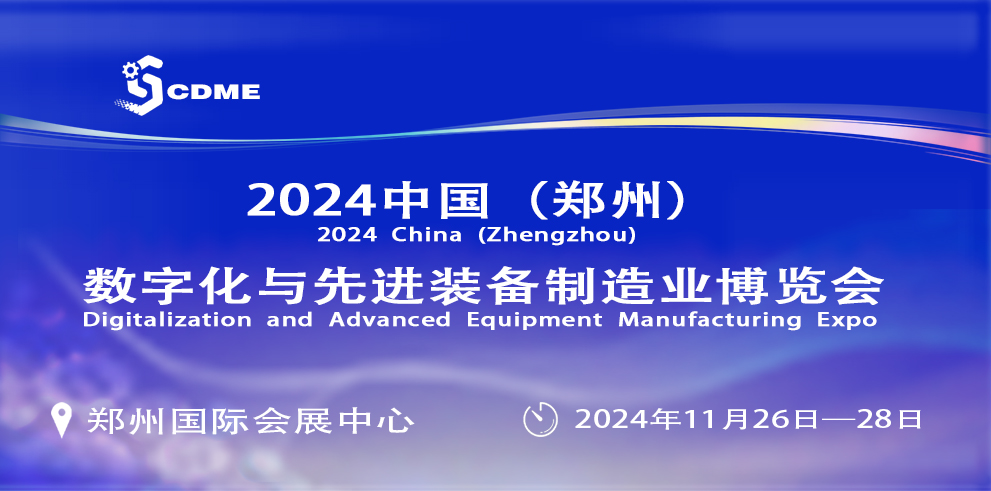 CDME

2024中国（郑州）
2024 China (Zhengzhou)
数字化与先进装备制造业博览会
Digitalization and Advanced Equipment Manufacturing Expo

郑州国际会展中心

2024年11月26日—28日